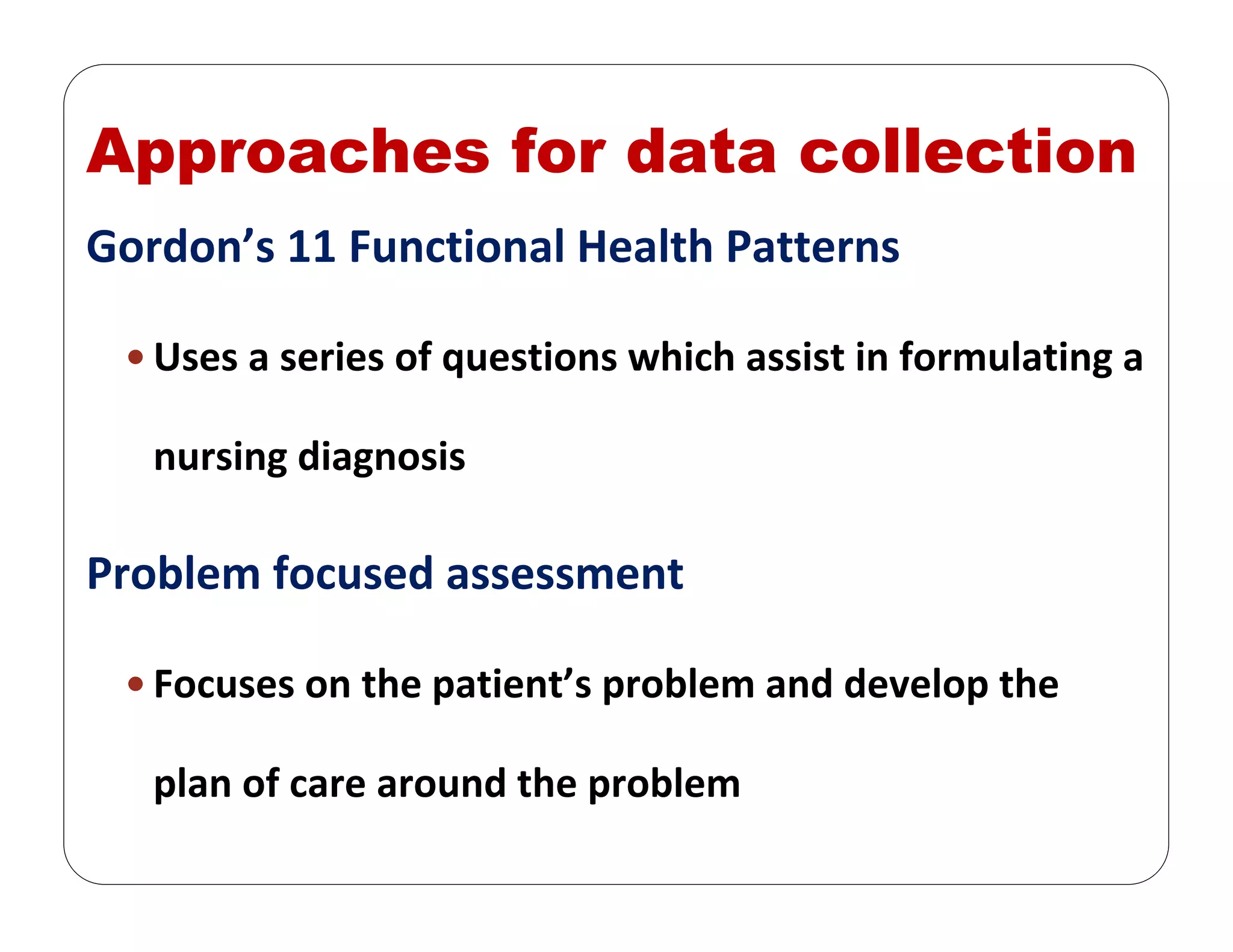 Approaches for data collection

Gordon’s 11 Functional Health Patterns

• Uses a series of questions which assist in formulating a nursing diagnosis

Problem focused assessment

• Focuses on the patient’s problem and develop the plan of care around the problem